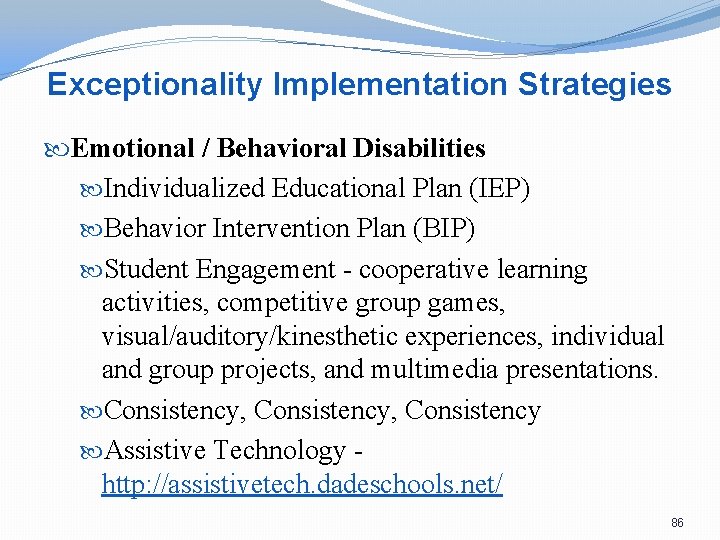 Exceptionality Implementation Strategies

Emotional / Behavioral Disabilities

Individualized Educational Plan (IEP)

Behavior Intervention Plan (BIP)

Student Engagement - cooperative learning activities, competitive group games, visual/auditory/kinesthetic experiences, individual and group projects, and multimedia presentations.

Consistency, Consistency, Consistency

Assistive Technology - http://assistivetech.dadeschools.net/

86